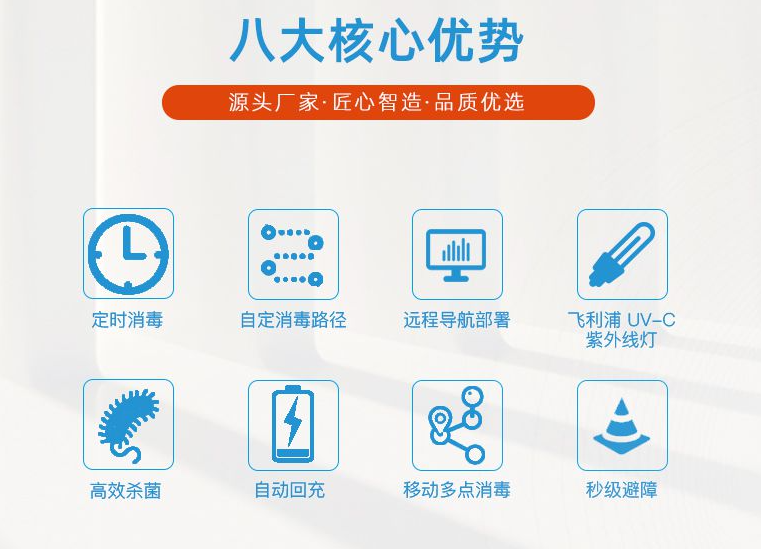 八大核心优势

源头厂家·匠心智造·品质优选

定时消毒

自定消毒路径

远程导航部署

飞利浦 UV-C 紫外线灯

高效杀菌

自动回充

移动多点消毒

秒级避障